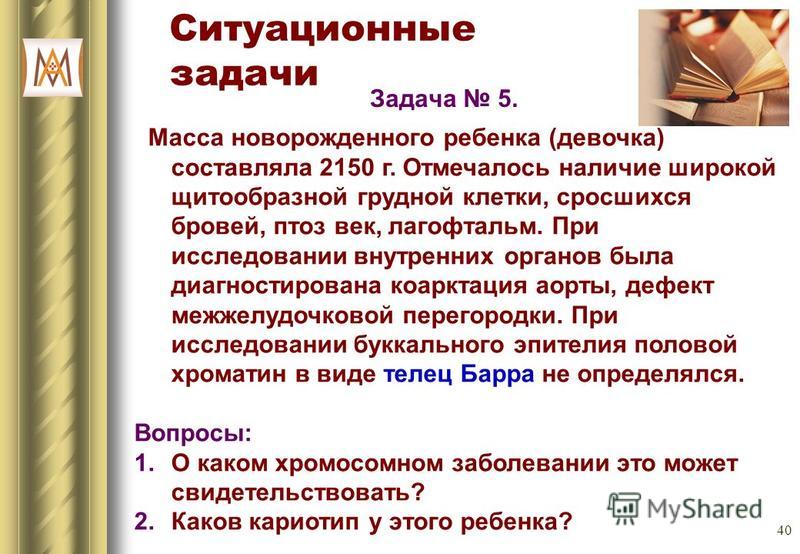 Ситуационные задачи

Задача № 5.

Масса новорожденного ребенка (девочка) составляла 2150 г. Отмечалось наличие широкой щитообразной грудной клетки, сросшихся бровей, птоз век, лагофтальм. При исследовании внутренних органов была диагностирована коарктация аорты, дефект межжелудочковой перегородки. При исследовании буккального эпителия половой хроматин в виде телец Барра не определялся.

Вопросы:
1. О каком хромосомном заболевании это может свидетельствовать?
2. Каков кариотип у этого ребенка?

MyShared

40